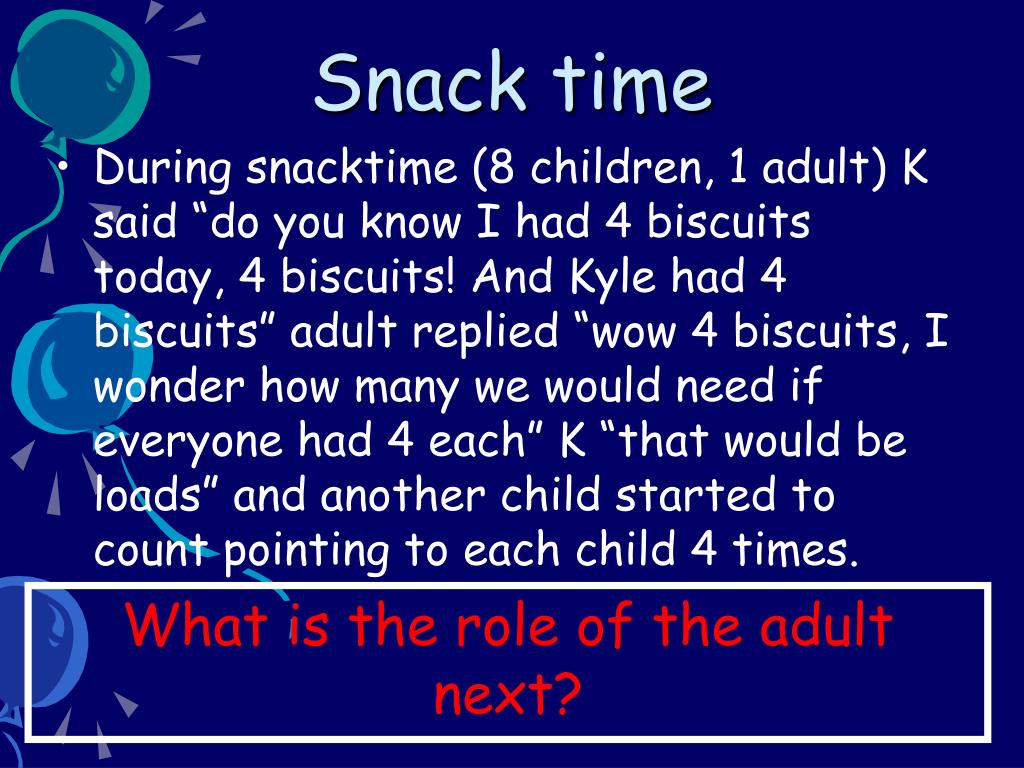 Snack time

• During snacktime (8 children, 1 adult) K said “do you know I had 4 biscuits today, 4 biscuits! And Kyle had 4 biscuits” adult replied “wow 4 biscuits, I wonder how many we would need if everyone had 4 each” K “that would be loads” and another child started to count pointing to each child 4 times.

What is the role of the adult next?